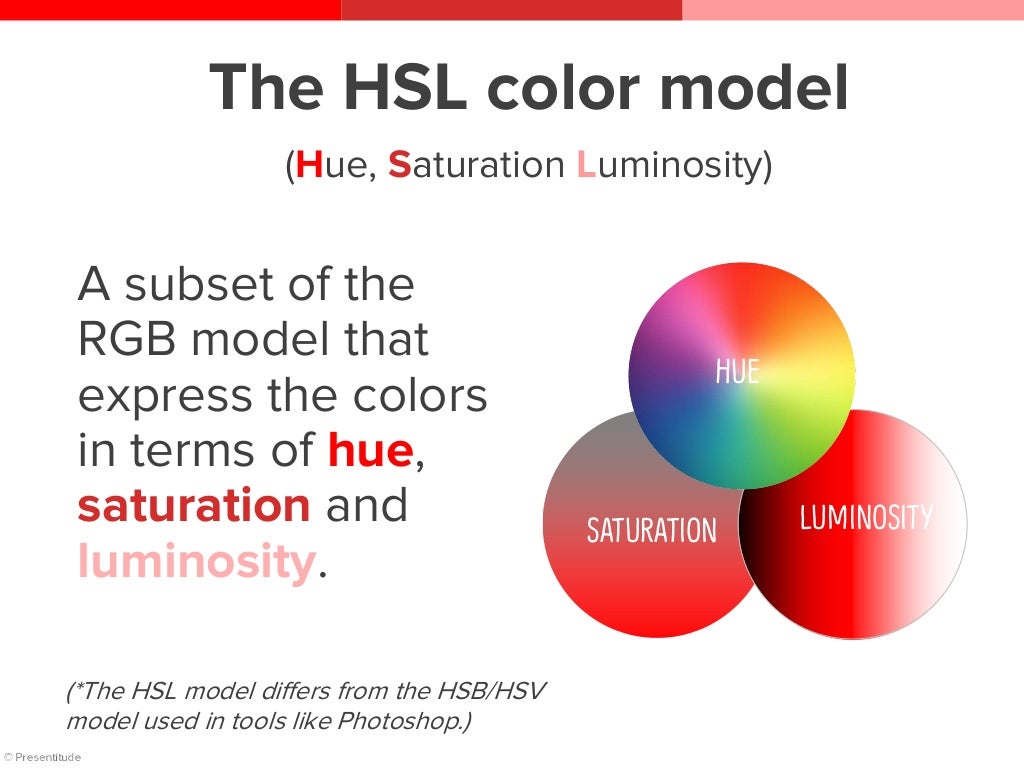 The HSL color model

(Hue, Saturation Luminosity)

A subset of the RGB model that express the colors in terms of hue, saturation and luminosity.

HUE

SATURATION

LUMINOSITY

(*The HSL model differs from the HSB/HSV model used in tools like Photoshop.)

© Presentitude